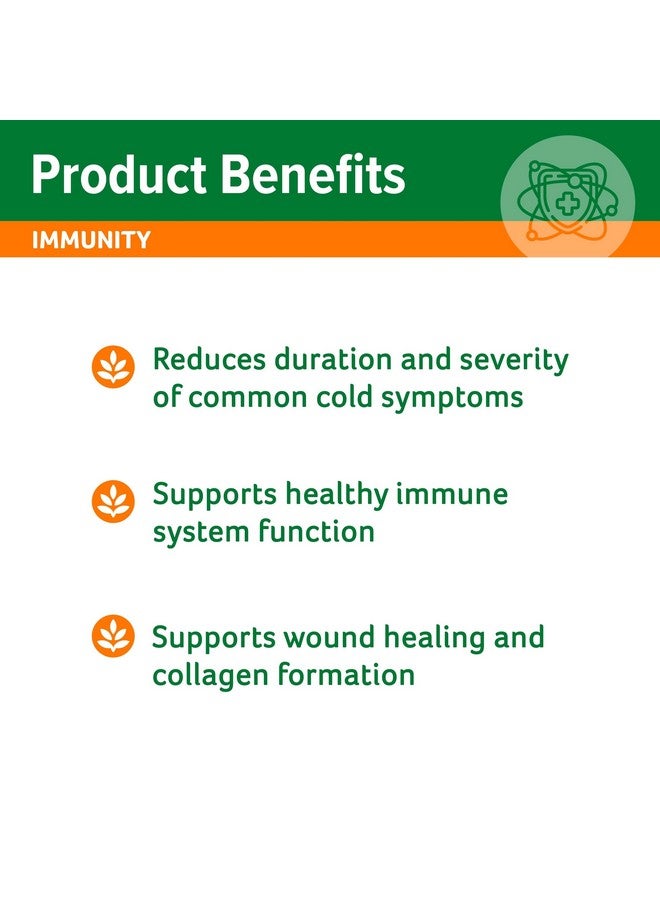 Product Benefits

IMMUNITY

Reduces duration and severity of common cold symptoms

Supports healthy immune system function

Supports wound healing and collagen formation